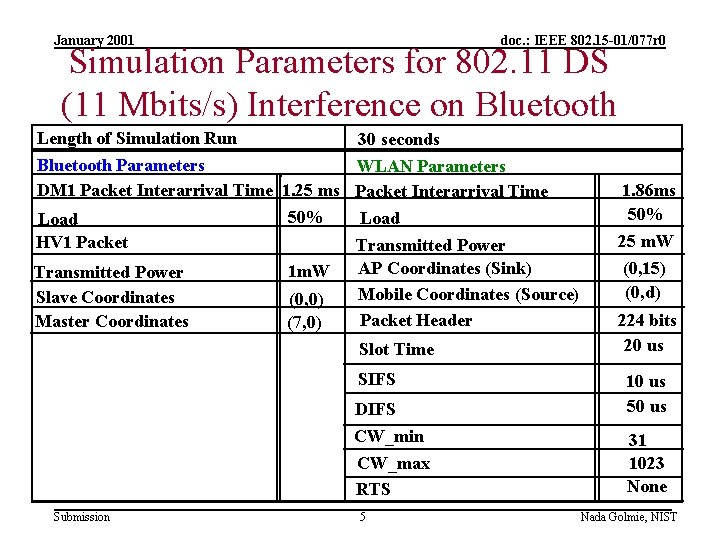 January 2001

doc.: IEEE 802.15-01/077r0

Simulation Parameters for 802.11 DS (11 Mbits/s) Interference on Bluetooth

| Length of Simulation Run | | 30 seconds | |
|---|---|---|---|
| Bluetooth Parameters | | WLAN Parameters | |
| DM1 Packet Interarrival Time | 1.25 ms | Packet Interarrival Time | 1.86ms |
| Load | 50% | Load | 50% |
| HV1 Packet | | Transmitted Power | 25 mW |
| Transmitted Power | 1mW | AP Coordinates (Sink) | (0,15) |
| Slave Coordinates | (0,0) | Mobile Coordinates (Source) | (0,d) |
| Master Coordinates | (7,0) | Packet Header | 224 bits |
| | | Slot Time | 20 us |
| | | SIFS | 10 us |
| | | DIFS | 50 us |
| | | CW_min | 31 |
| | | CW_max | 1023 |
| | | RTS | None |

Submission

5

Nada Golmie, NIST